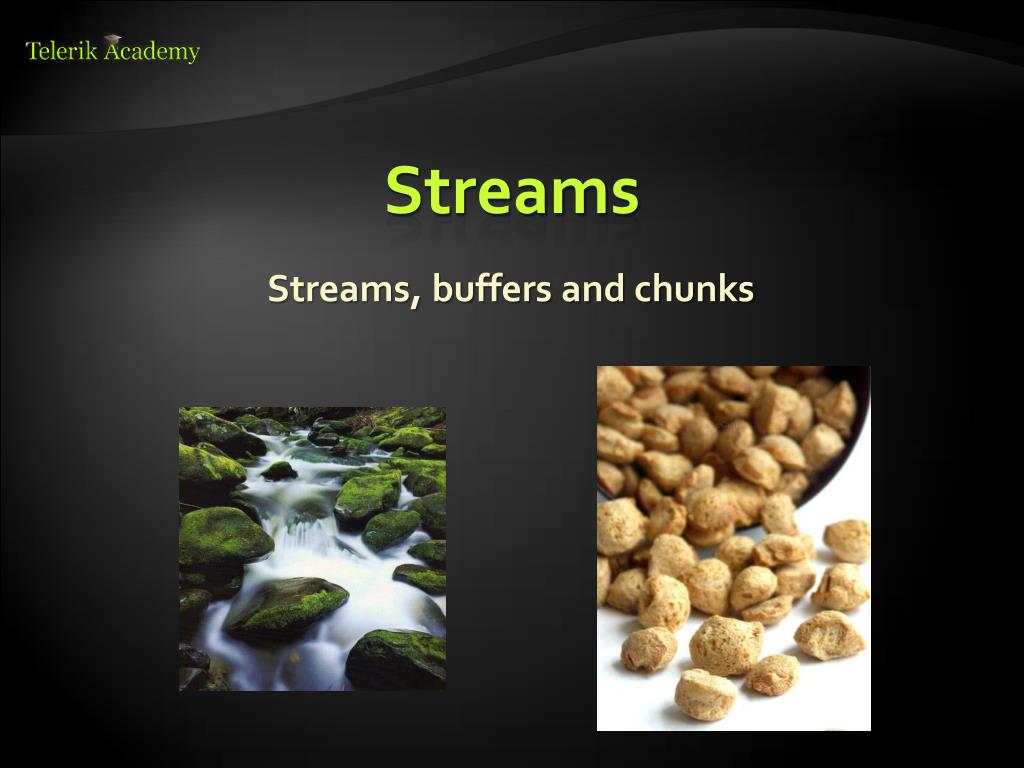 Telerik Academy

Streams

Streams, buffers and chunks